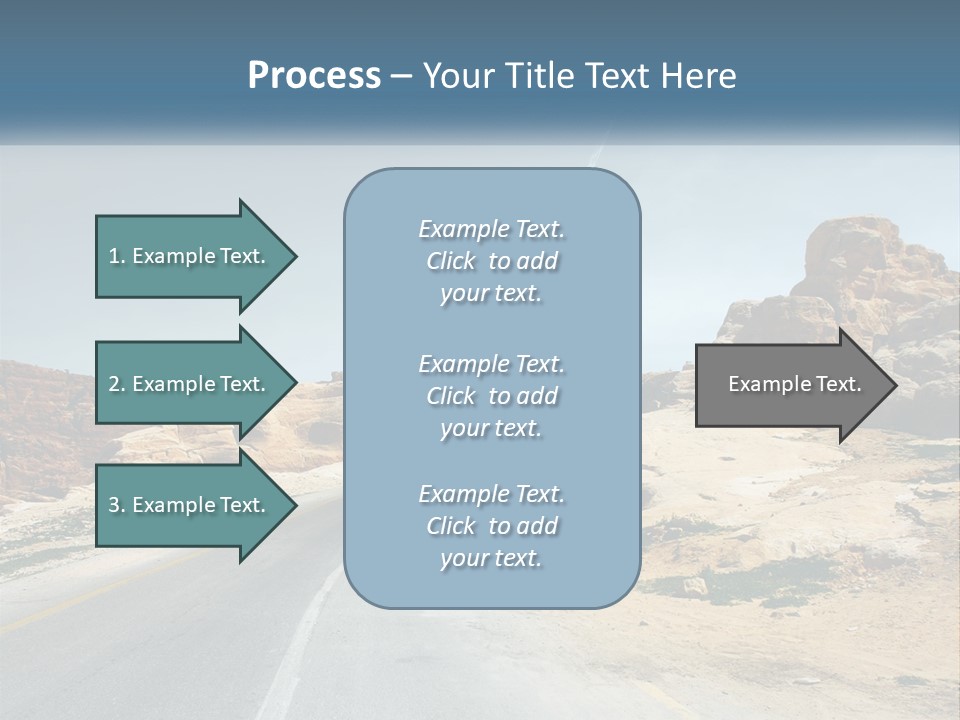 Process – Your Title Text Here

1. Example Text.

2. Example Text.

3. Example Text.

Example Text. Click to add your text.

Example Text. Click to add your text.

Example Text. Click to add your text.

Example Text.